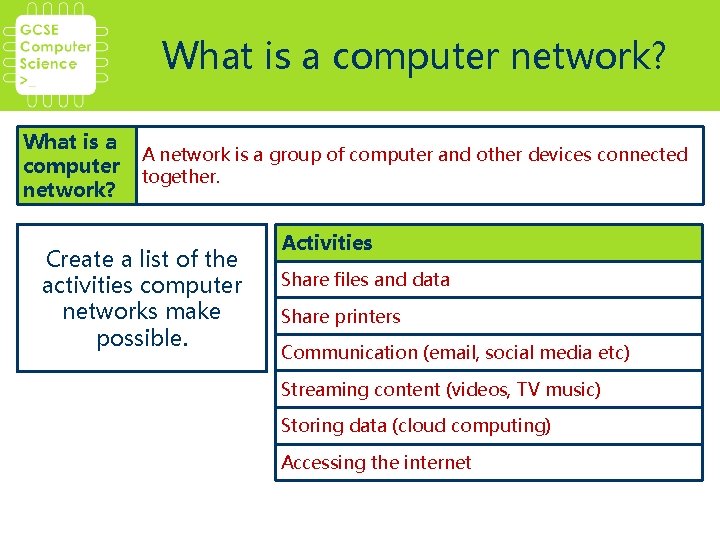 GCSE Computer Science >_

What is a computer network?

| What is a computer network? | A network is a group of computer and other devices connected together. |
|---|---|

Create a list of the activities computer networks make possible.

| Activities |
|---|
| Share files and data |
| Share printers |
| Communication (email, social media etc) |
| Streaming content (videos, TV music) |
| Storing data (cloud computing) |
| Accessing the internet |